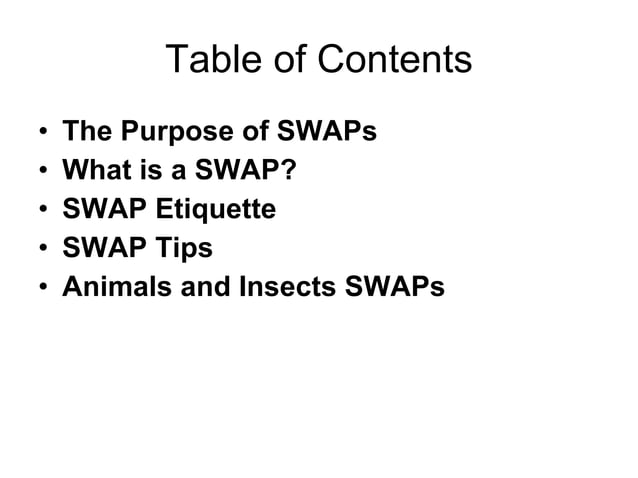 Table of Contents

• The Purpose of SWAPs
• What is a SWAP?
• SWAP Etiquette
• SWAP Tips
• Animals and Insects SWAPs